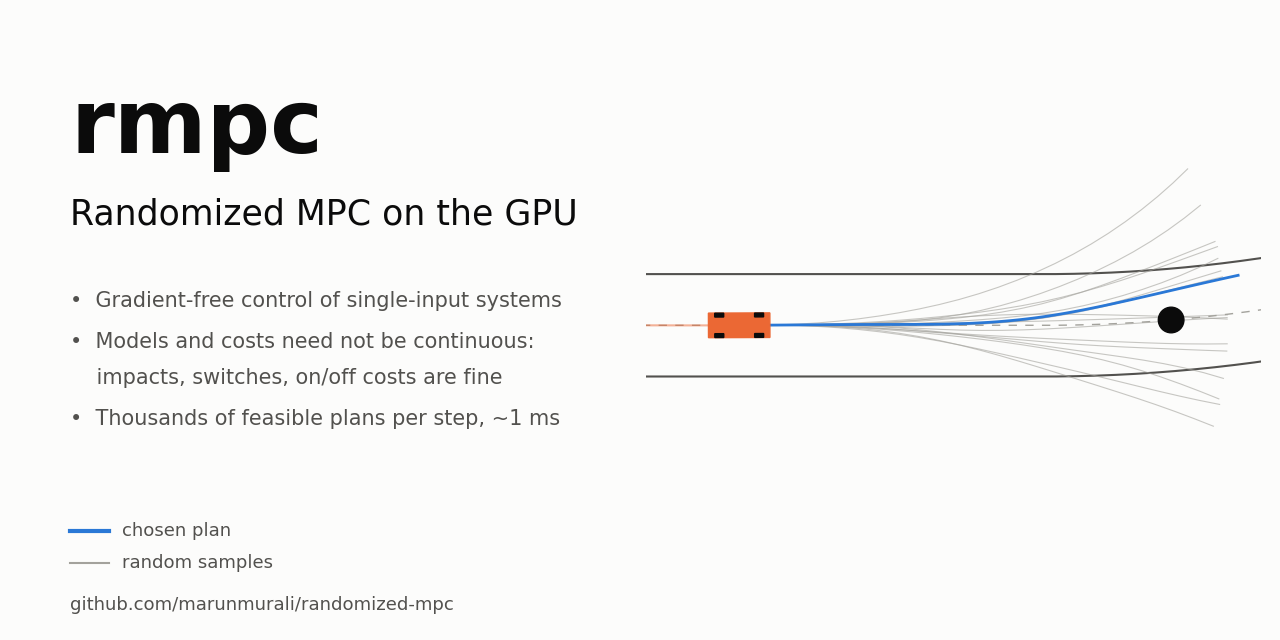 rmpc

Randomized MPC on the GPU

• Gradient-free control of single-input systems
• Models and costs need not be continuous: impacts, switches, on/off costs are fine
• Thousands of feasible plans per step, ~1 ms

chosen plan
random samples

github.com/marunmurali/randomized-mpc